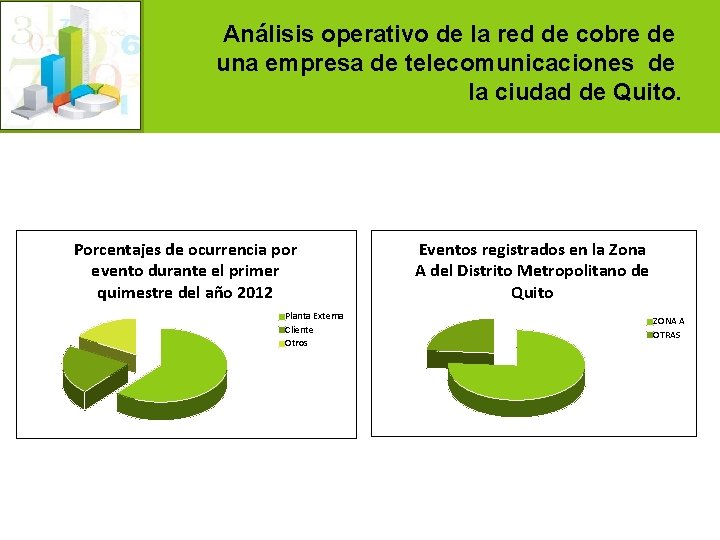 Análisis operativo de la red de cobre de una empresa de telecomunicaciones de la ciudad de Quito.

Porcentajes de ocurrencia por evento durante el primer quimestre del año 2012

Planta Externa
Cliente
Otros

Eventos registrados en la Zona A del Distrito Metropolitano de Quito

ZONA A
OTRAS